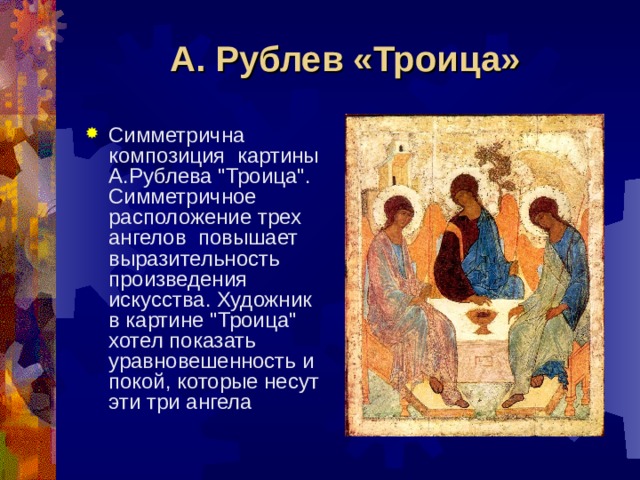 А. Рублев «Троица»

Симметрична композиция картины А.Рублева "Троица". Симметричное расположение трех ангелов повышает выразительность произведения искусства. Художник в картине "Троица" хотел показать уравновешенность и покой, которые несут эти три ангела